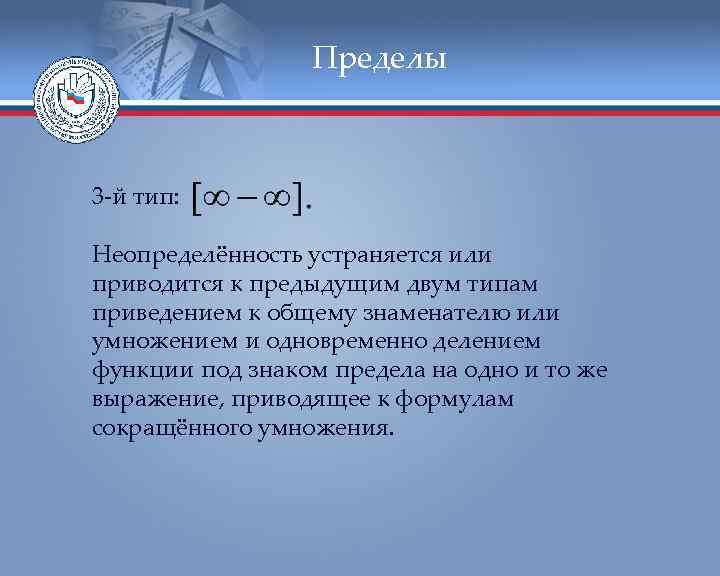 Пределы

3-й тип: $[\infty - \infty]$.

Неопределённость устраняется или приводится к предыдущим двум типам приведением к общему знаменателю или умножением и одновременно делением функции под знаком предела на одно и то же выражение, приводящее к формулам сокращённого умножения.